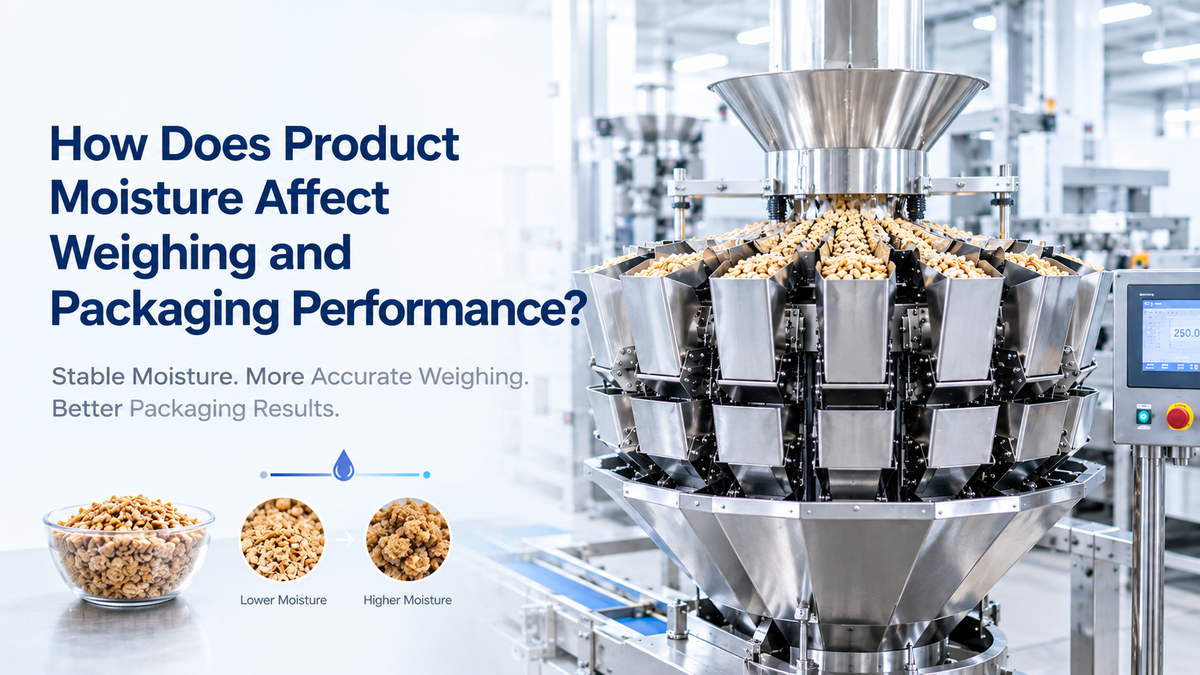 How Does Product Moisture Affect Weighing and Packaging Performance?

Stable Moisture. More Accurate Weighing. Better Packaging Results.

Lower Moisture

Higher Moisture

250.0